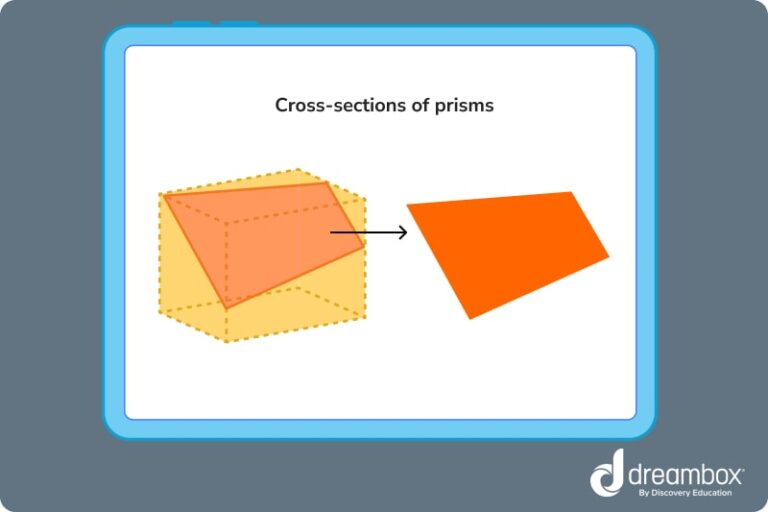 Cross-sections of prisms

dreambox
By Discovery Education